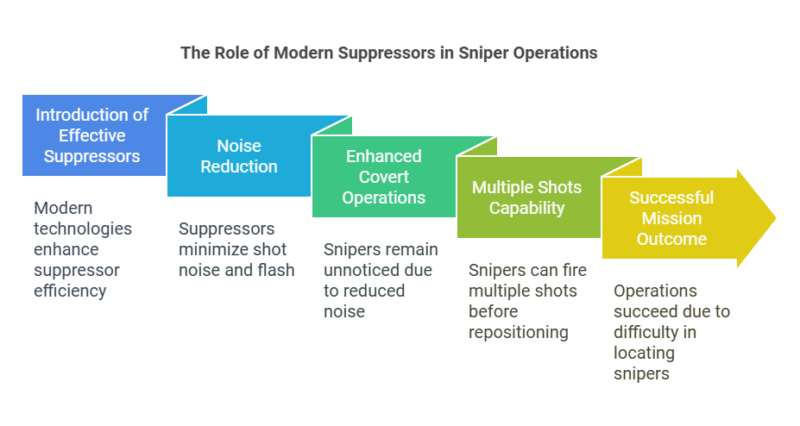 The Role of Modern Suppressors in Sniper Operations

Introduction of Effective Suppressors

Modern technologies enhance suppressor efficiency

Noise Reduction

Suppressors minimize shot noise and flash

Enhanced Covert Operations

Snipers remain unnoticed due to reduced noise

Multiple Shots Capability

Snipers can fire multiple shots before repositioning

Successful Mission Outcome

Operations succeed due to difficulty in locating snipers